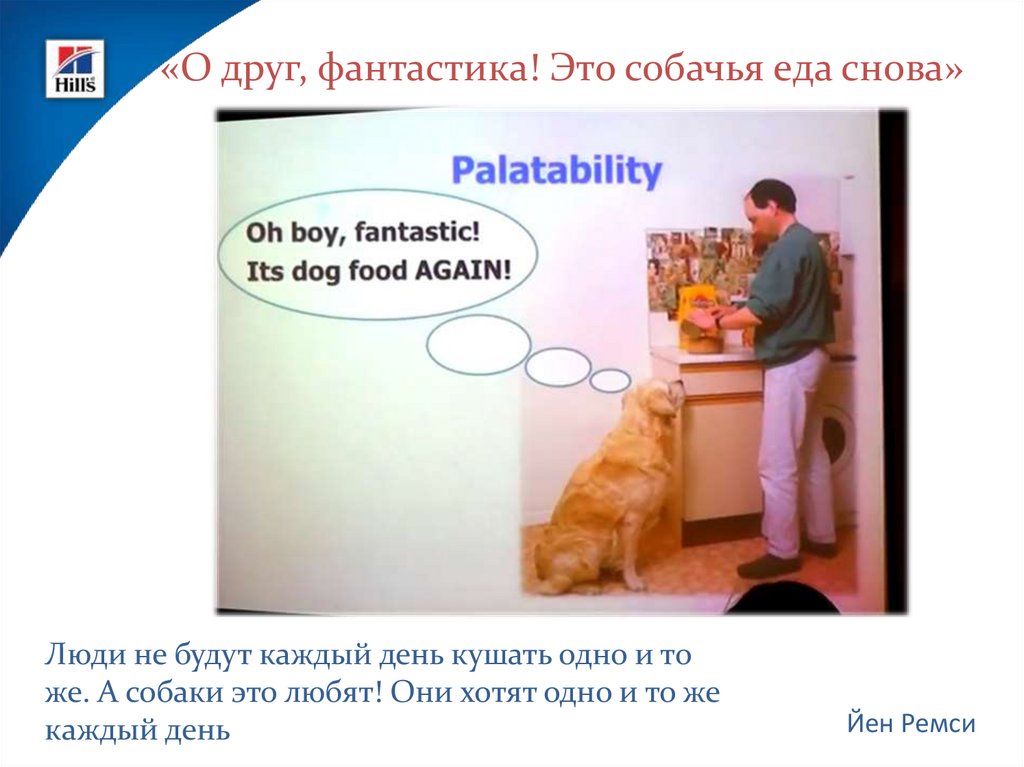 Hill's

«О друг, фантастика! Это собачья еда снова»

Palatability

Oh boy, fantastic!
Its dog food AGAIN!

Люди не будут каждый день кушать одно и то же. А собаки это любят! Они хотят одно и то же каждый день

Йен Ремси